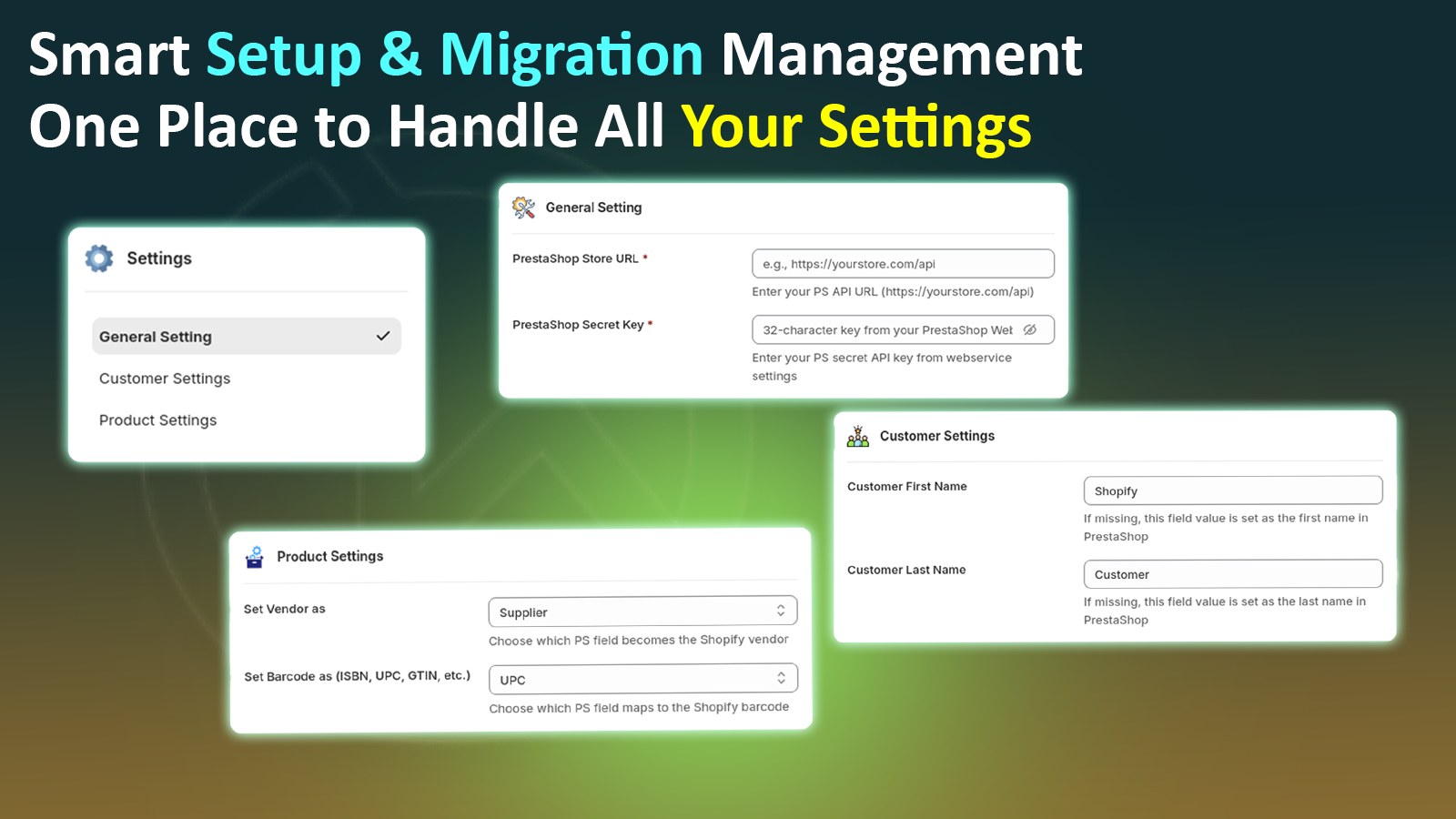 Smart Setup & Migration Management
One Place to Handle All Your Settings

Settings

General Setting
Customer Settings
Product Settings

General Setting

PrestaShop Store URL *
e.g., https://yourstore.com/api
Enter your PS API URL (https://yourstore.com/api)

PrestaShop Secret Key *
32-character key from your PrestaShop Wet
Enter your PS secret API key from webservice settings

Customer Settings

Customer First Name
Shopify
If missing, this field value is set as the first name in PrestaShop

Customer Last Name
Customer
If missing, this field value is set as the last name in PrestaShop

Product Settings

Set Vendor as
Supplier
Choose which PS field becomes the Shopify vendor

Set Barcode as (ISBN, UPC, GTIN, etc.)
UPC
Choose which PS field maps to the Shopify barcode